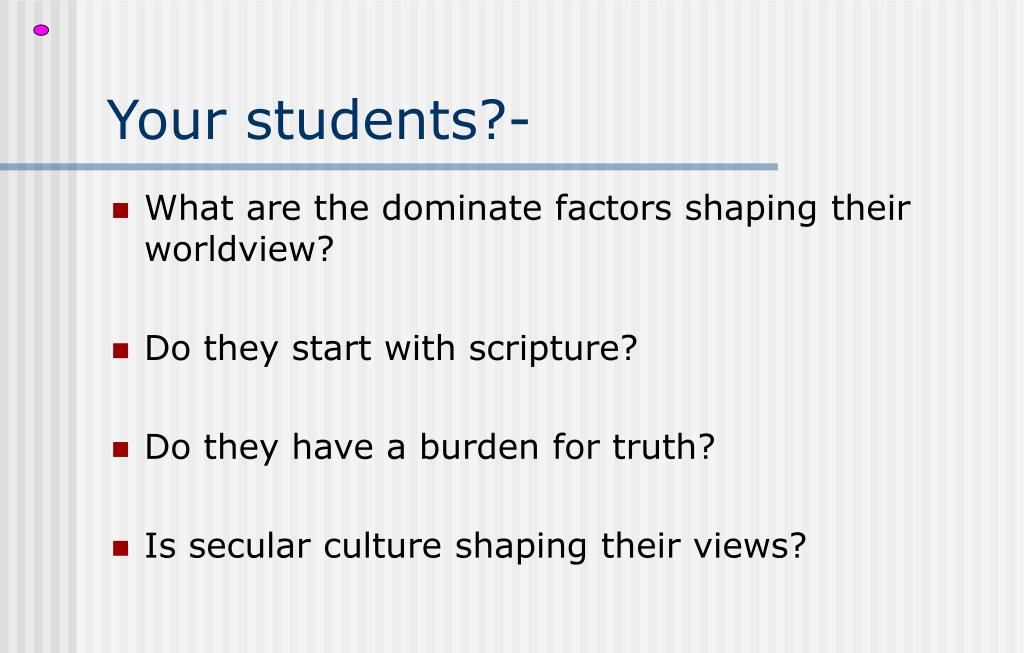 Your students?-

- What are the dominate factors shaping their worldview?
- Do they start with scripture?
- Do they have a burden for truth?
- Is secular culture shaping their views?